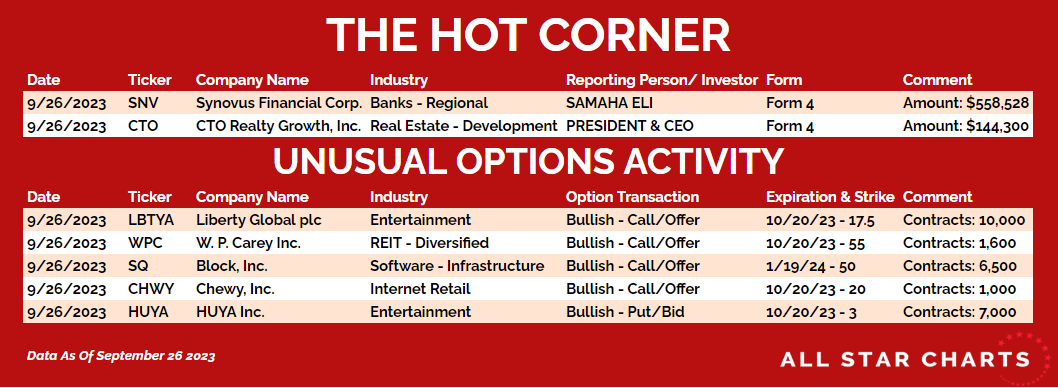 THE HOT CORNER

| Date | Ticker | Company Name | Industry | Reporting Person/ Investor | Form | Comment |
|---|---|---|---|---|---|---|
| 9/26/2023 | SNV | Synovus Financial Corp. | Banks - Regional | SAMAHA ELI | Form 4 | Amount: $558,528 |
| 9/26/2023 | CTO | CTO Realty Growth, Inc. | Real Estate - Development | PRESIDENT & CEO | Form 4 | Amount: $144,300 |

UNUSUAL OPTIONS ACTIVITY

| Date | Ticker | Company Name | Industry | Option Transaction | Expiration & Strike | Comment |
|---|---|---|---|---|---|---|
| 9/26/2023 | LBTYA | Liberty Global plc | Entertainment | Bullish - Call/Offer | 10/20/23 - 17.5 | Contracts: 10,000 |
| 9/26/2023 | WPC | W. P. Carey Inc. | REIT - Diversified | Bullish - Call/Offer | 10/20/23 - 55 | Contracts: 1,600 |
| 9/26/2023 | SQ | Block, Inc. | Software - Infrastructure | Bullish - Call/Offer | 1/19/24 - 50 | Contracts: 6,500 |
| 9/26/2023 | CHWY | Chewy, Inc. | Internet Retail | Bullish - Call/Offer | 10/20/23 - 20 | Contracts: 1,000 |
| 9/26/2023 | HUYA | HUYA Inc. | Entertainment | Bullish - Put/Bid | 10/20/23 - 3 | Contracts: 7,000 |

Data As Of September 26 2023

ALL STAR CHARTS